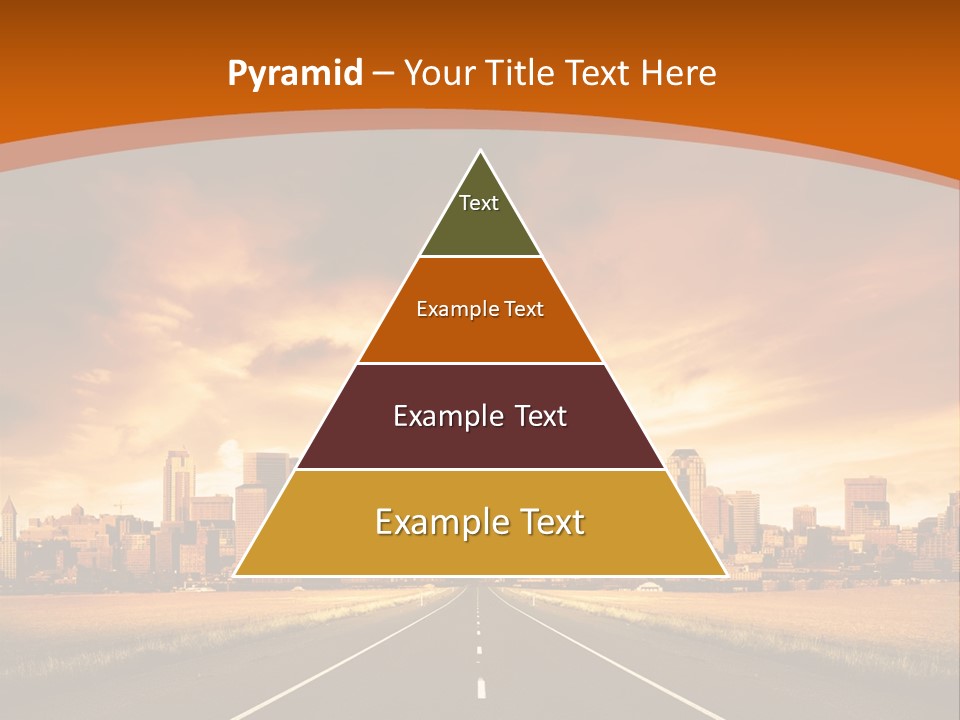 Pyramid – Your Title Text Here

Text

Example Text

Example Text

Example Text